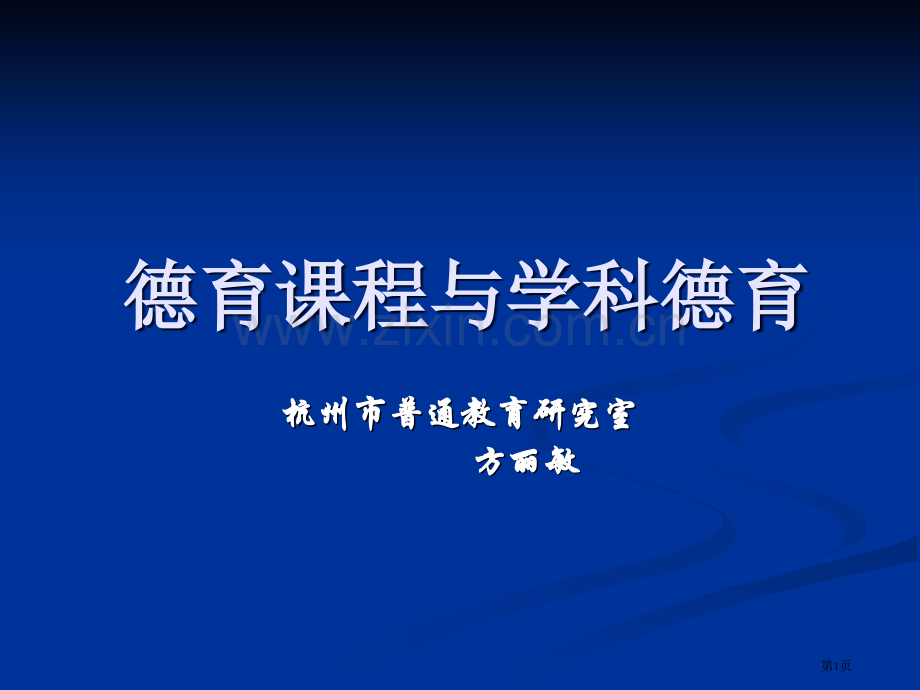 德育课程与学科德育

杭州市普通教育研究室

方丽敏

第1页

www.zixin.com.cn